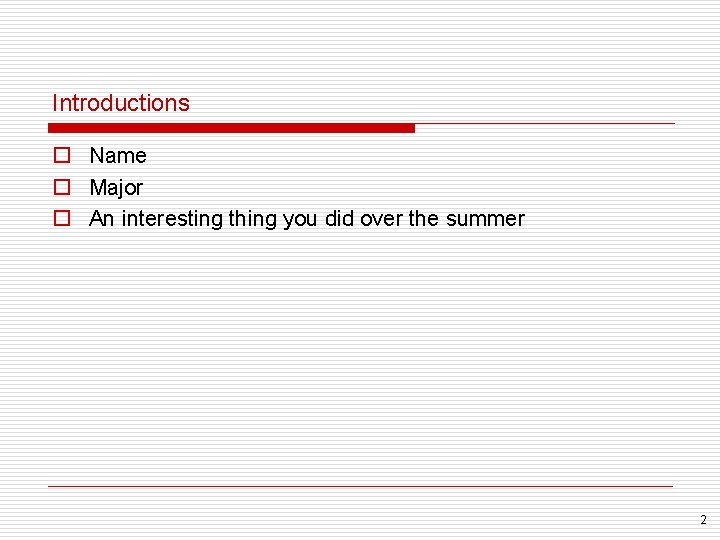 Introductions

- Name
- Major
- An interesting thing you did over the summer

2